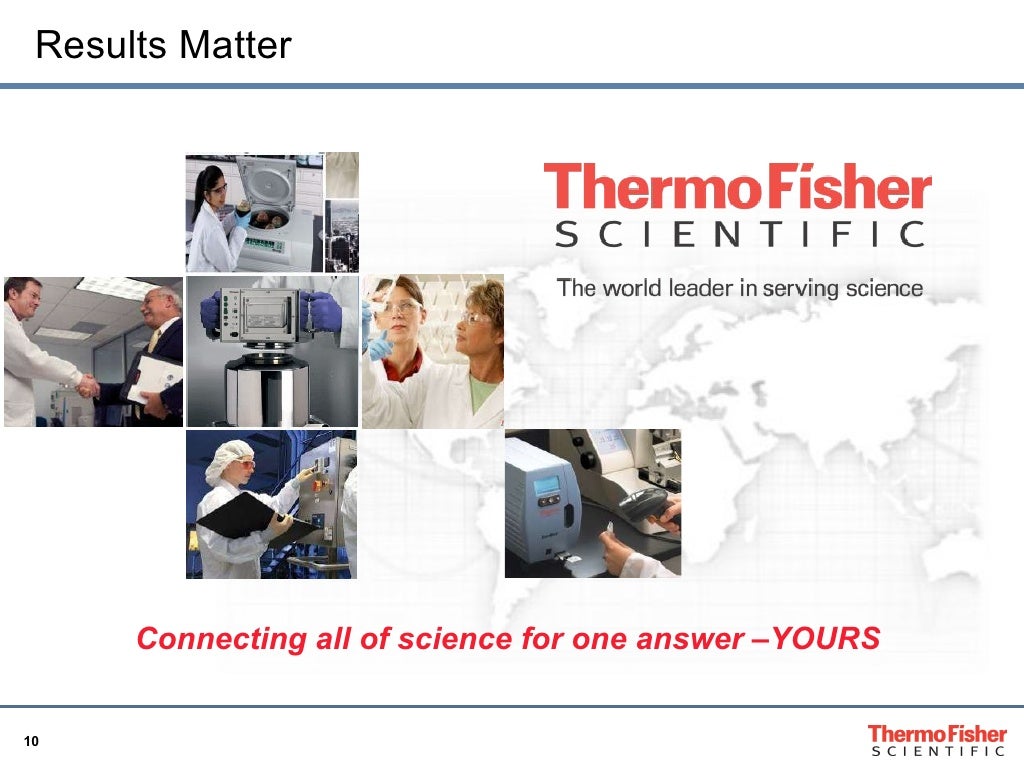 Results Matter

ThermoFisher
SCIENTIFIC

The world leader in serving science

Connecting all of science for one answer –YOURS

10

ThermoFisher
SCIENTIFIC